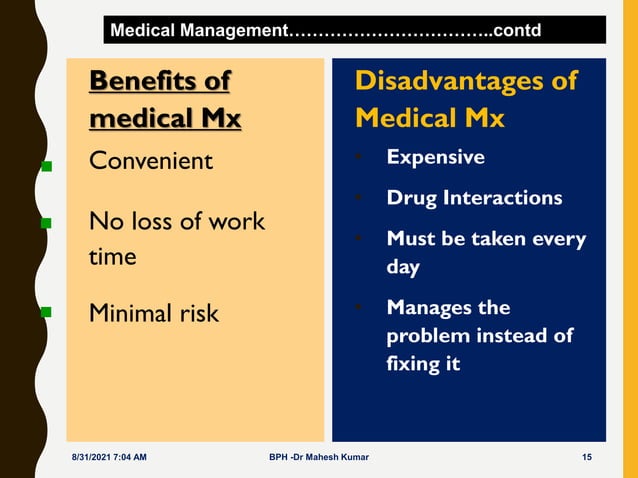 Medical Management…………………………..contd

Benefits of medical Mx

- Convenient
- No loss of work time
- Minimal risk

Disadvantages of Medical Mx

- Expensive
- Drug Interactions
- Must be taken every day
- Manages the problem instead of fixing it

8/31/2021 7:04 AM

BPH -Dr Mahesh Kumar

15